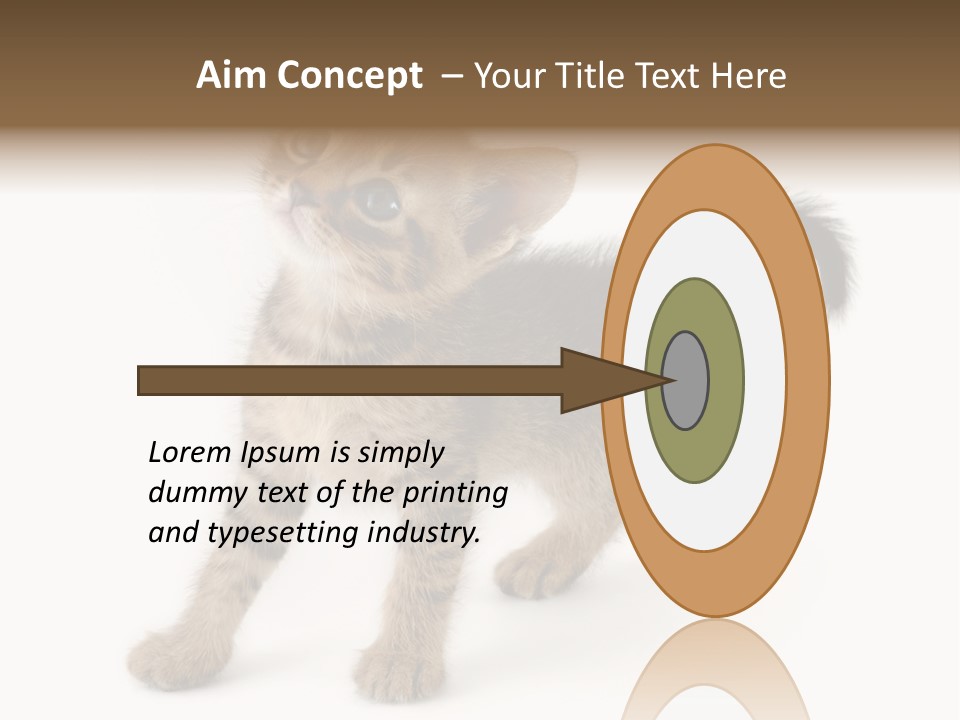 Aim Concept – Your Title Text Here

Lorem Ipsum is simply dummy text of the printing and typesetting industry.